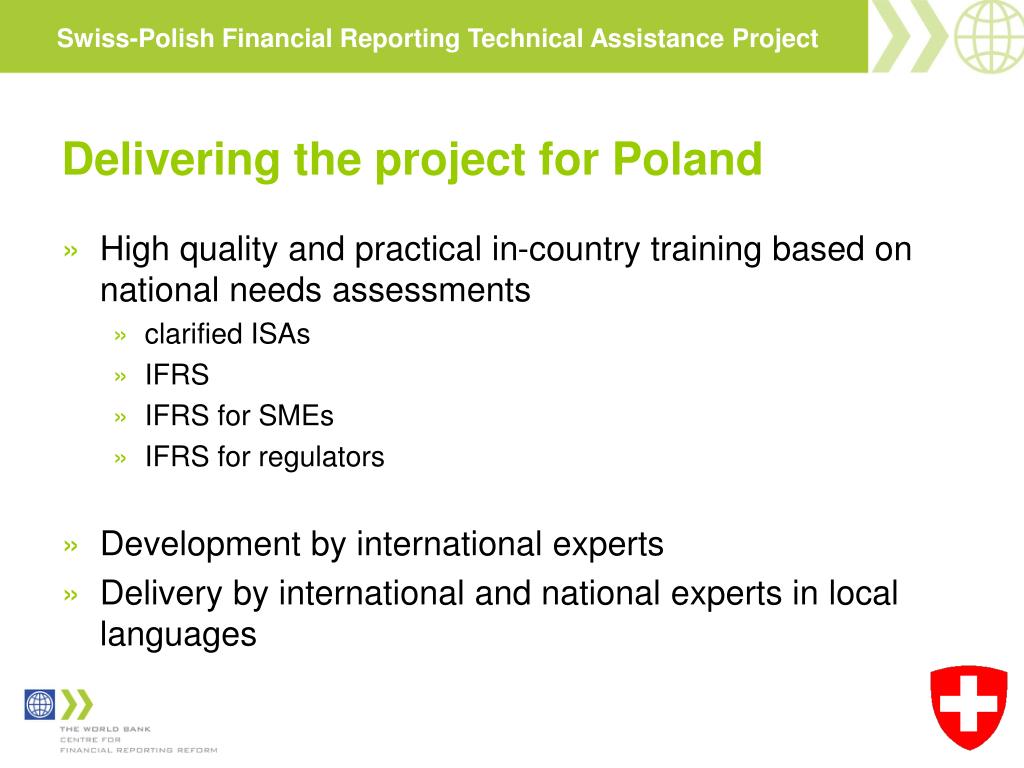 Swiss-Polish Financial Reporting Technical Assistance Project

Delivering the project for Poland

» High quality and practical in-country training based on national needs assessments
  » clarified ISAs
  » IFRS
  » IFRS for SMEs
  » IFRS for regulators

» Development by international experts
» Delivery by international and national experts in local languages

THE WORLD BANK
CENTRE FOR
FINANCIAL REPORTING REFORM